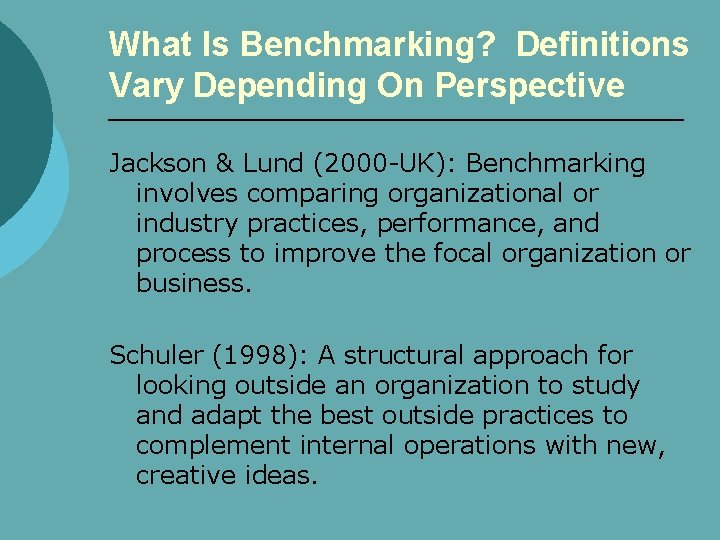 What Is Benchmarking? Definitions Vary Depending On Perspective

Jackson & Lund (2000-UK): Benchmarking involves comparing organizational or industry practices, performance, and process to improve the focal organization or business.

Schuler (1998): A structural approach for looking outside an organization to study and adapt the best outside practices to complement internal operations with new, creative ideas.